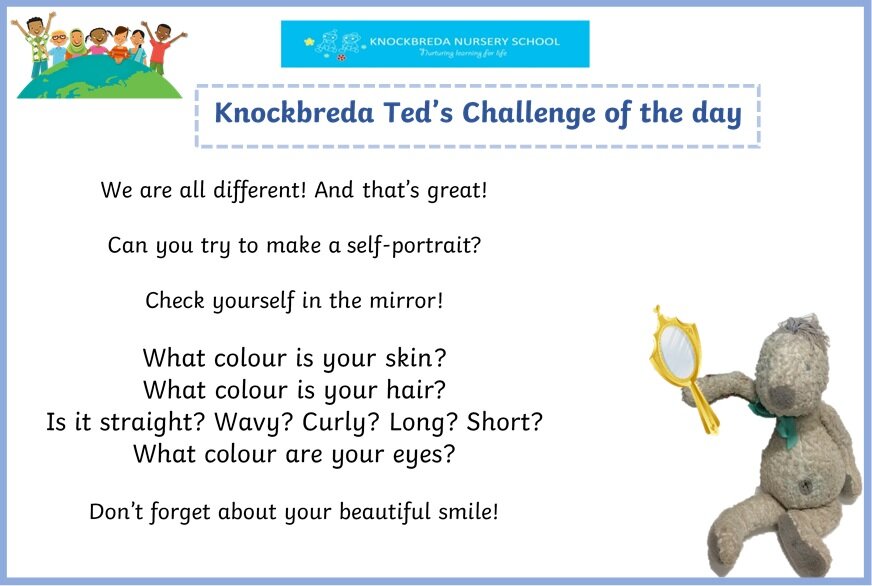 KNOCKBREDA NURSERY SCHOOL
Nurturing learning for life

Knockbreda Ted's Challenge of the day

We are all different! And that's great!

Can you try to make a self-portrait?

Check yourself in the mirror!

What colour is your skin?
What colour is your hair?
Is it straight? Wavy? Curly? Long? Short?
What colour are your eyes?

Don't forget about your beautiful smile!